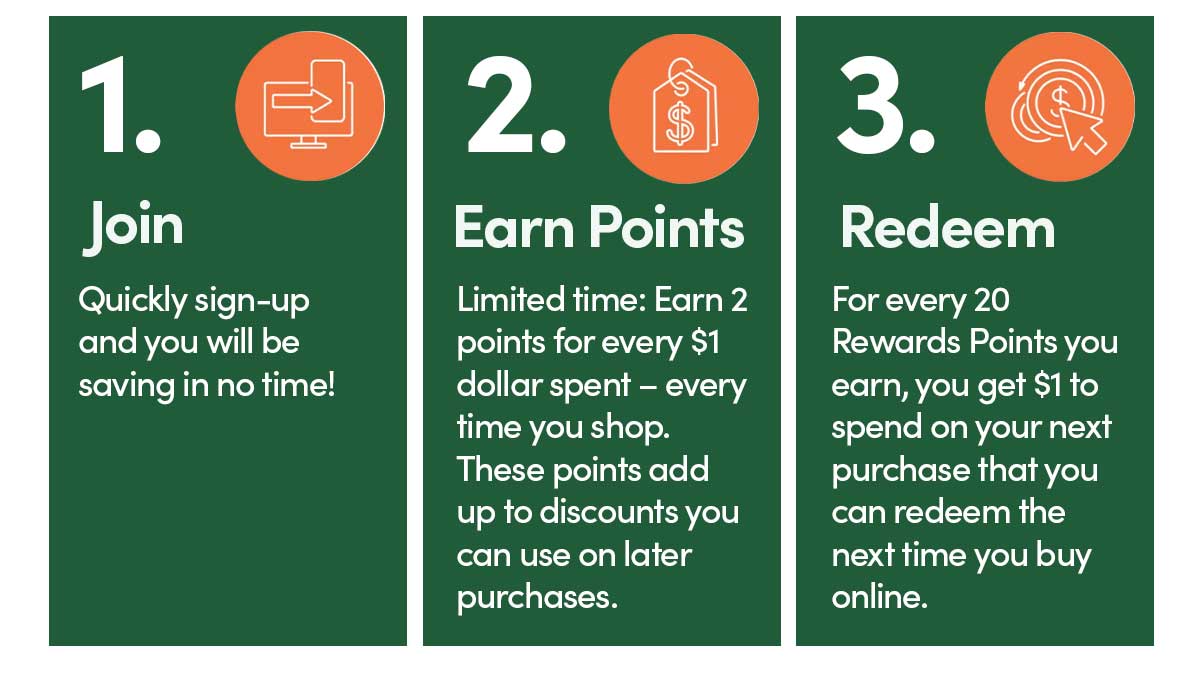 1.

Join

Quickly sign-up and you will be saving in no time!

2.

Earn Points

Limited time: Earn 2 points for every \$1 dollar spent – every time you shop. These points add up to discounts you can use on later purchases.

3.

Redeem

For every 20 Rewards Points you earn, you get \$1 to spend on your next purchase that you can redeem the next time you buy online.